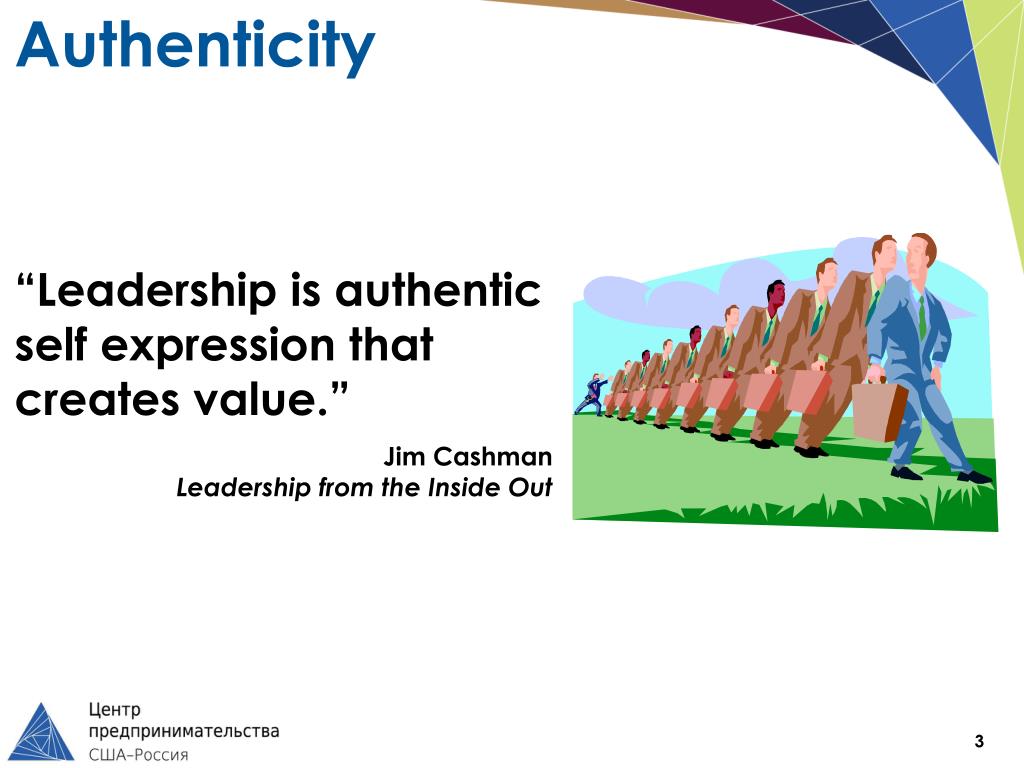 Authenticity

“Leadership is authentic self expression that creates value.”

Jim Cashman
Leadership from the Inside Out

Центр
предпринимательства
США–Россия

3